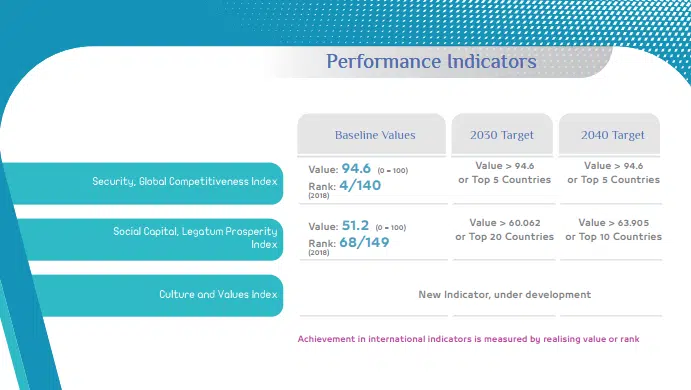 Performance Indicators

| | Baseline Values | 2030 Target | 2040 Target |
|---|---|---|---|
| Security, Global Competitiveness Index | Value: 94.6 (0 - 100) Rank: 4/140 (2018) | Value > 94.6 or Top 5 Countries | Value > 94.6 or Top 5 Countries |
| Social Capital, Legatum Prosperity Index | Value: 51.2 (0 - 100) Rank: 68/149 (2018) | Value > 60.062 or Top 20 Countries | Value > 63.905 or Top 10 Countries |
| Culture and Values Index | New Indicator, under development | | |

Achievement in international indicators is measured by realising value or rank